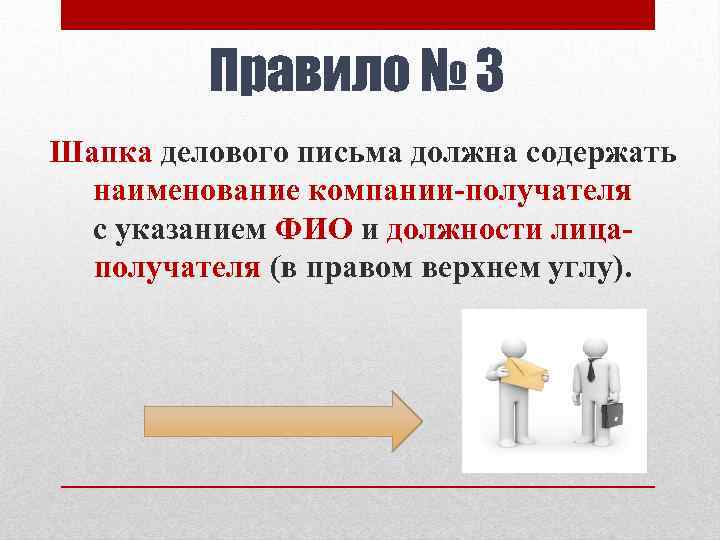 Правило № 3

Шапка делового письма должна содержать наименование компании-получателя с указанием ФИО и должности лица-получателя (в правом верхнем углу).